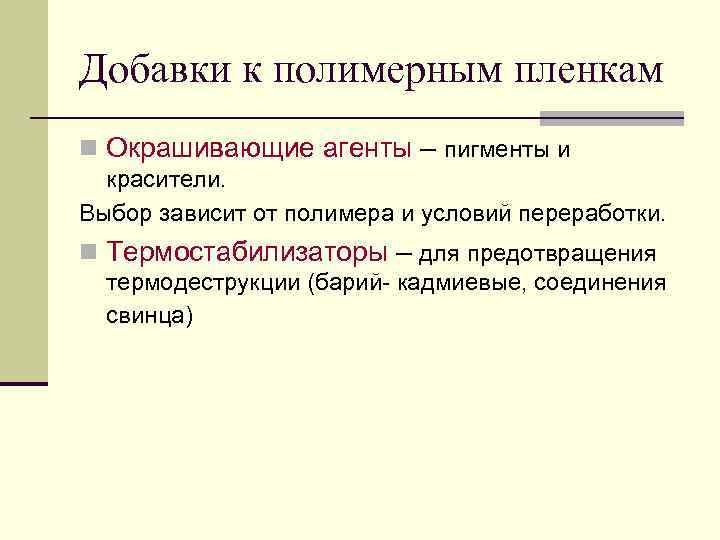 Добавки к полимерным пленкам

Окрашивающие агенты – пигменты и красители.

Выбор зависит от полимера и условий переработки.

Термостабилизаторы – для предотвращения термодеструкции (барий- кадмиевые, соединения свинца)